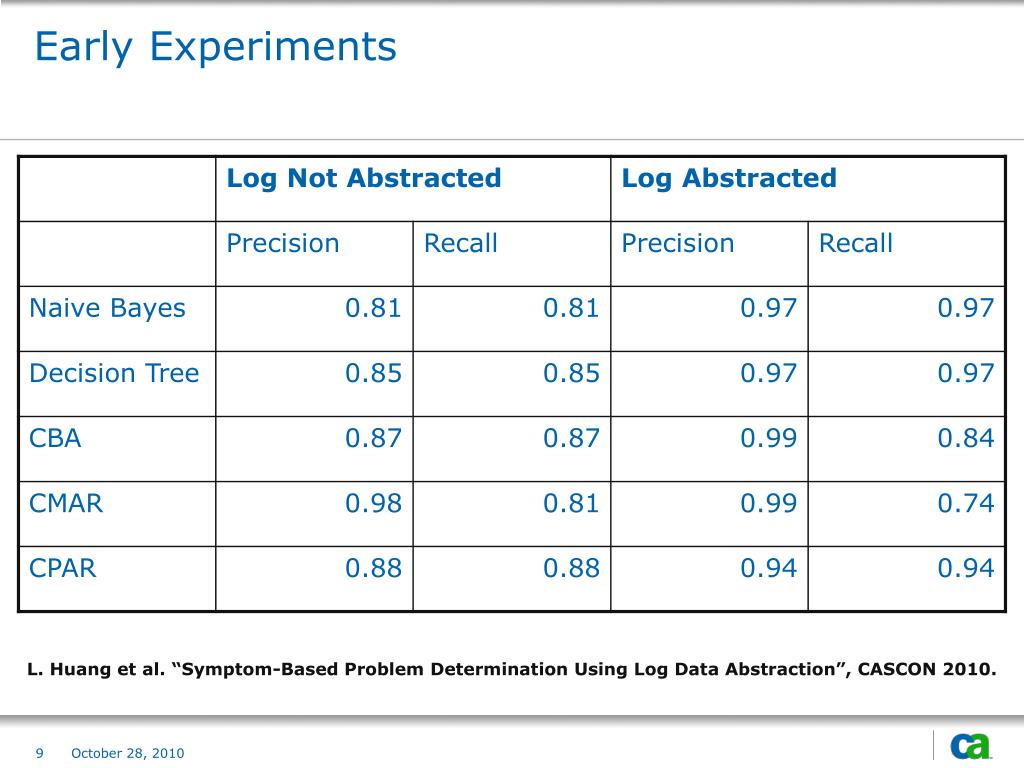 Early Experiments

| | Log Not Abstracted | | Log Abstracted | |
|---|---|---|---|---|
| | Precision | Recall | Precision | Recall |
| Naive Bayes | 0.81 | 0.81 | 0.97 | 0.97 |
| Decision Tree | 0.85 | 0.85 | 0.97 | 0.97 |
| CBA | 0.87 | 0.87 | 0.99 | 0.84 |
| CMAR | 0.98 | 0.81 | 0.99 | 0.74 |
| CPAR | 0.88 | 0.88 | 0.94 | 0.94 |

L. Huang et al. “Symptom-Based Problem Determination Using Log Data Abstraction”, CASCON 2010.

9 October 28, 2010

ca